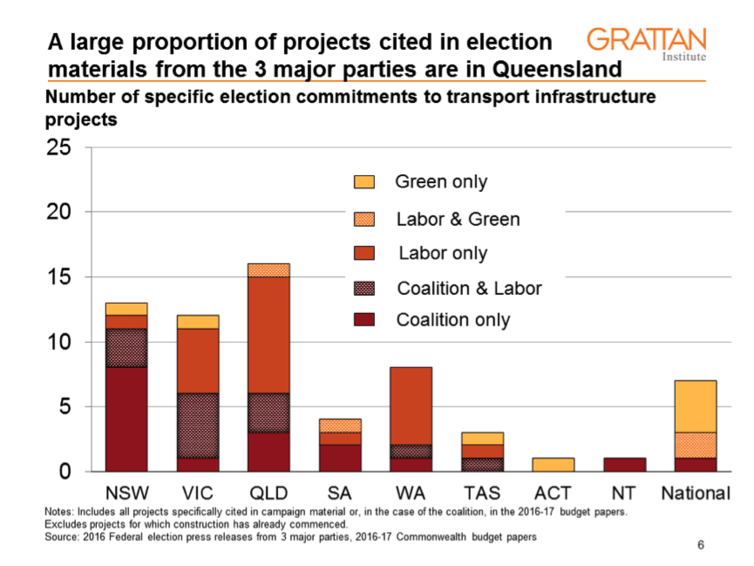 A large proportion of projects cited in election materials from the 3 major parties are in Queensland

GRATTAN
Institute

Number of specific election commitments to transport infrastructure projects

25
20
15
10
5
0

Green only
Labor & Green
Labor only
Coalition & Labor
Coalition only

NSW VIC QLD SA WA TAS ACT NT National

Notes: Includes all projects specifically cited in campaign material or, in the case of the coalition, in the 2016-17 budget papers. Excludes projects for which construction has already commenced.
Source: 2016 Federal election press releases from 3 major parties, 2016-17 Commonwealth budget papers

6